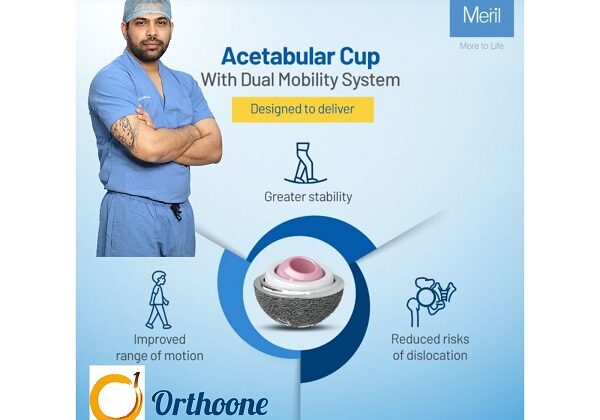 Meril
More to Life

Acetabular Cup
With Dual Mobility System

Designed to deliver

Greater stability

Improved range of motion

Reduced risks of dislocation

Orthoone